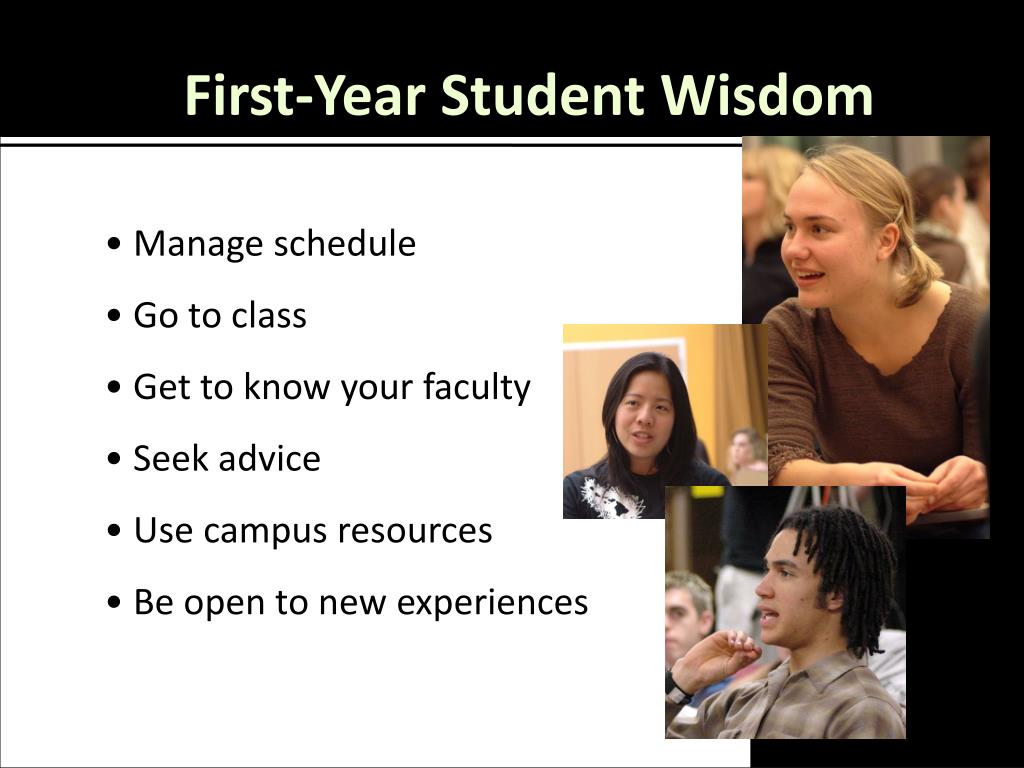 First-Year Student Wisdom

• Manage schedule

• Go to class

• Get to know your faculty

• Seek advice

• Use campus resources

• Be open to new experiences